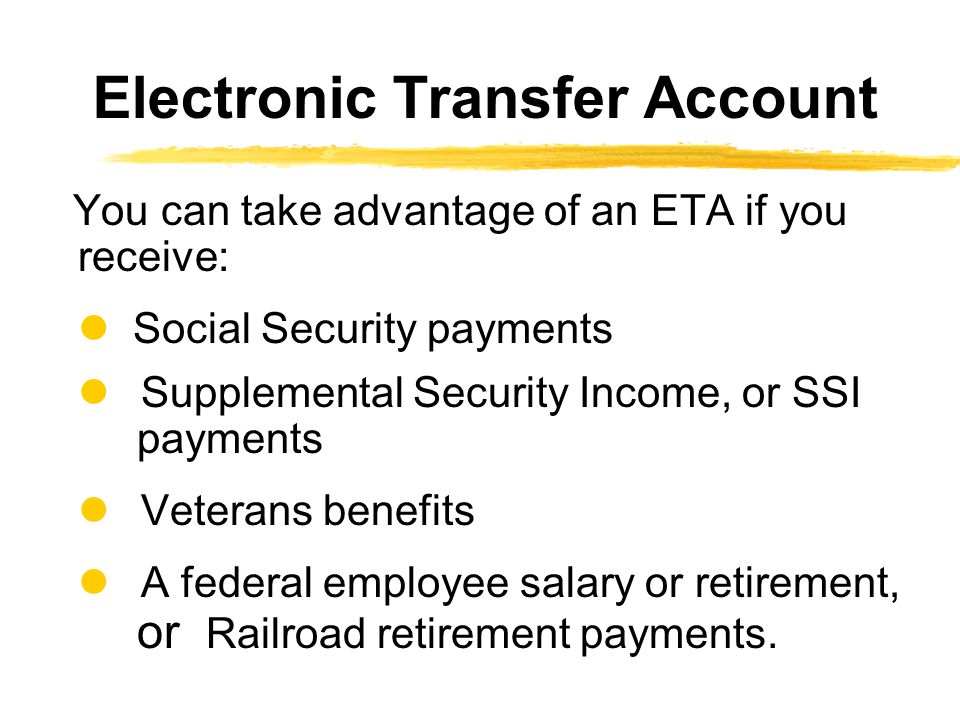 Electronic Transfer Account

You can take advantage of an ETA if you receive:

- Social Security payments
- Supplemental Security Income, or SSI payments
- Veterans benefits
- A federal employee salary or retirement, or Railroad retirement payments.